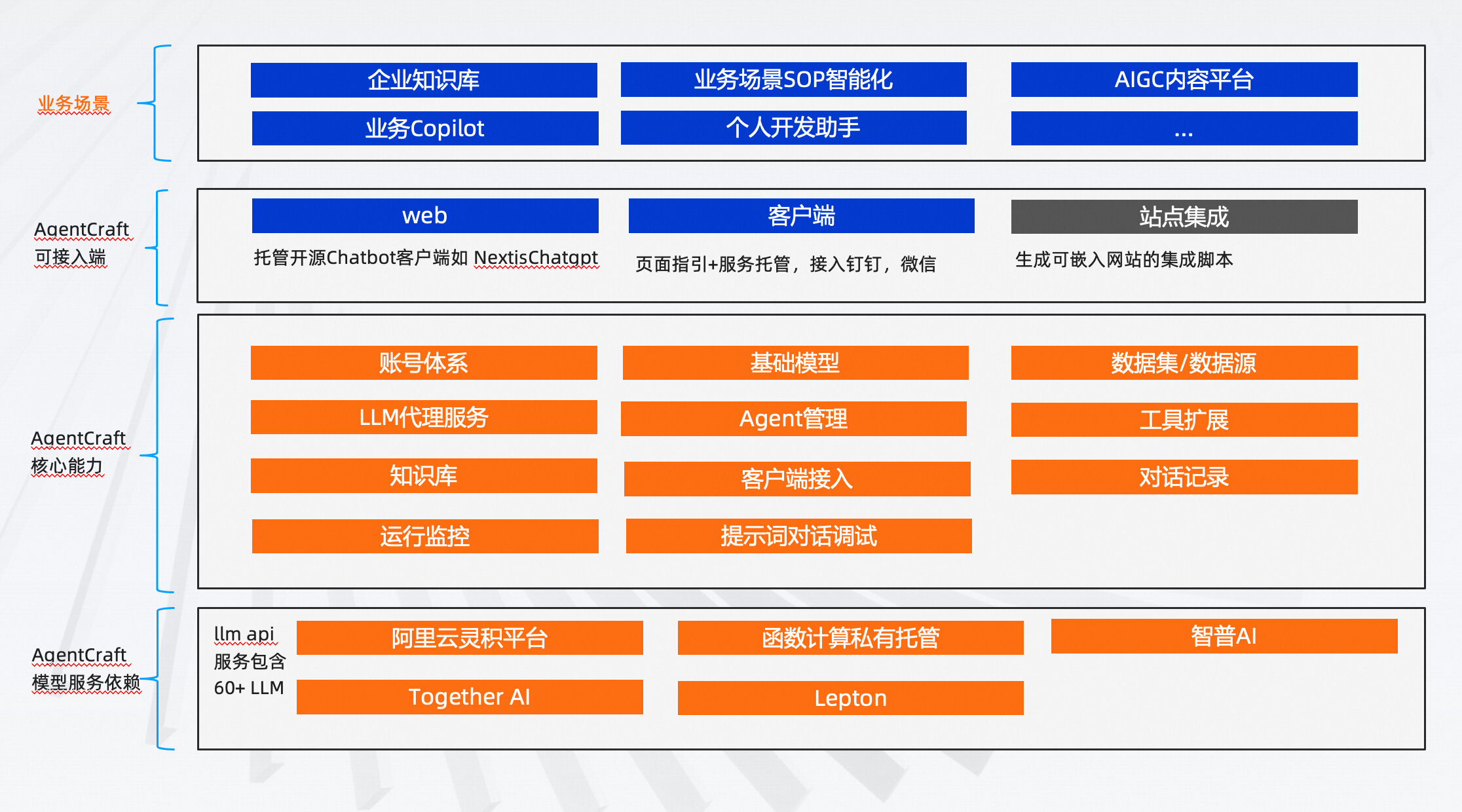 业务场景

企业知识库
业务场景SOP智能化
AIGC内容平台
业务Copilot
个人开发助手
...

AgentCraft 可接入端

web
托管开源Chatbot客户端如 NextisChatgpt
客户端
页面指引+服务托管，接入钉钉，微信
站点集成
生成可嵌入网站的集成脚本

AgentCraft 核心能力

账号体系
基础模型
数据集/数据源
LLM代理服务
Agent管理
工具扩展
知识库
客户端接入
对话记录
运行监控
提示词对话调试

AgentCraft 模型服务依赖

llm api 服务包含 60+ LLM
阿里云灵积平台
函数计算私有托管
智普AI
Together AI
Lepton